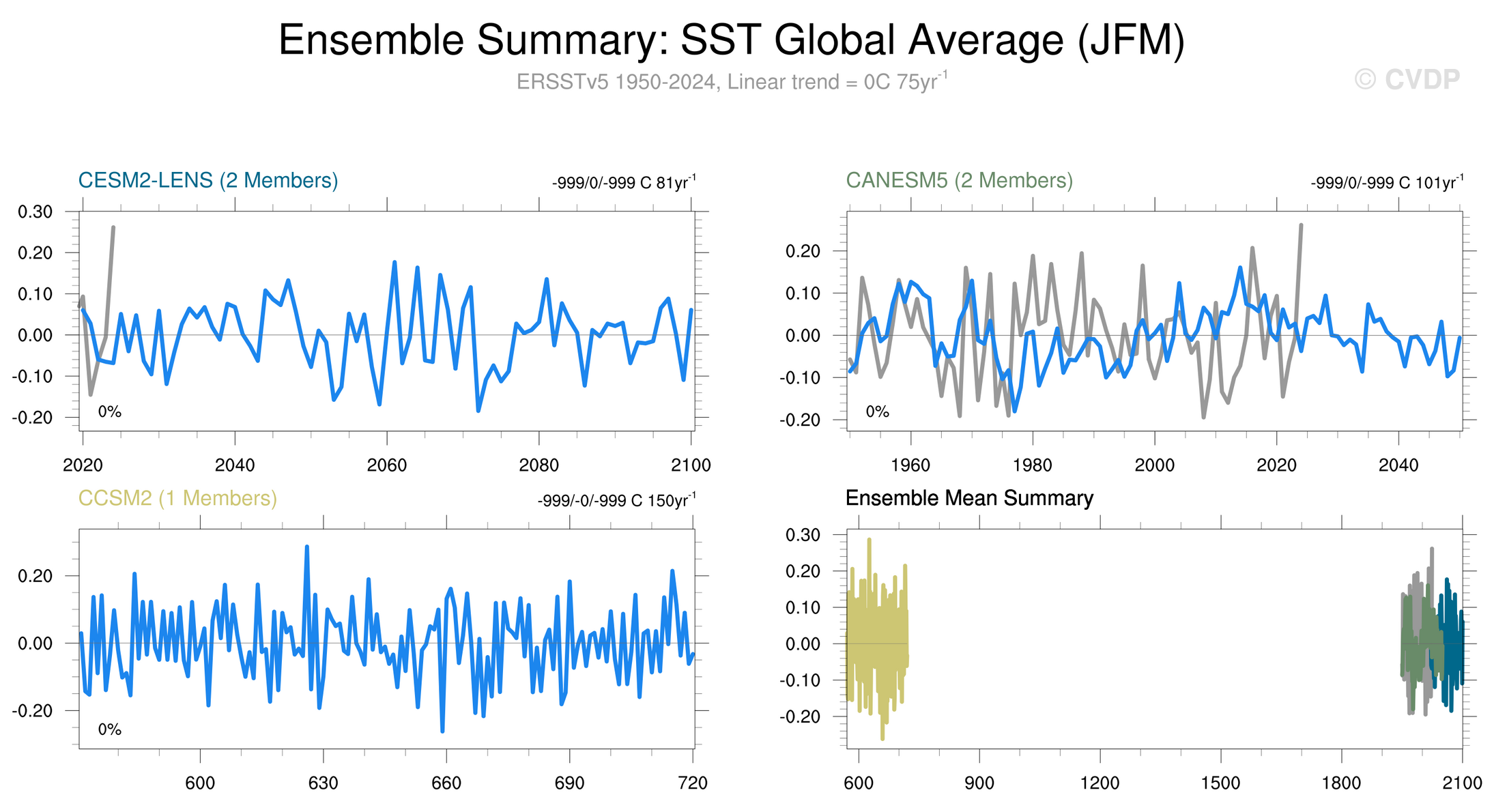 Ensemble Summary: SST Global Average (JFM)

ERSSTv5 1950-2024, Linear trend = 0C 75yr$^{-1}$

© CVDP

CESM2-LENS (2 Members)

-999/0/-999 C 81yr$^{-1}$

0.30
0.20
0.10
0.00
-0.10
-0.20

0%

2020
2040
2060
2080
2100

CANESM5 (2 Members)

-999/0/-999 C 101yr$^{-1}$

0.20
0.10
0.00
-0.10
-0.20

0%

1960
1980
2000
2020
2040

CCSM2 (1 Members)

-999/-0/-999 C 150yr$^{-1}$

0.20
0.00
-0.20

0%

600
630
660
690
720

Ensemble Mean Summary

0.30
0.20
0.10
0.00
-0.10
-0.20

600
900
1200
1500
1800
2100